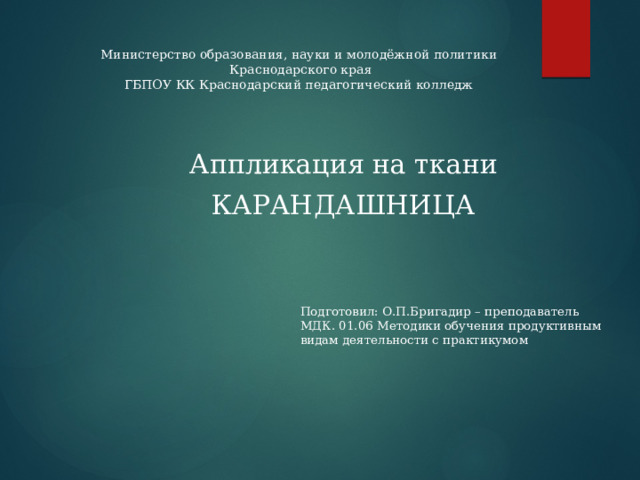 Министерство образования, науки и молодёжной политики
Краснодарского края
ГБПОУ КК Краснодарский педагогический колледж

Аппликация на ткани
КАРАНДАШНИЦА

Подготовил: О.П.Бригадир – преподаватель
МДК. 01.06 Методики обучения продуктивным видам деятельности с практикумом